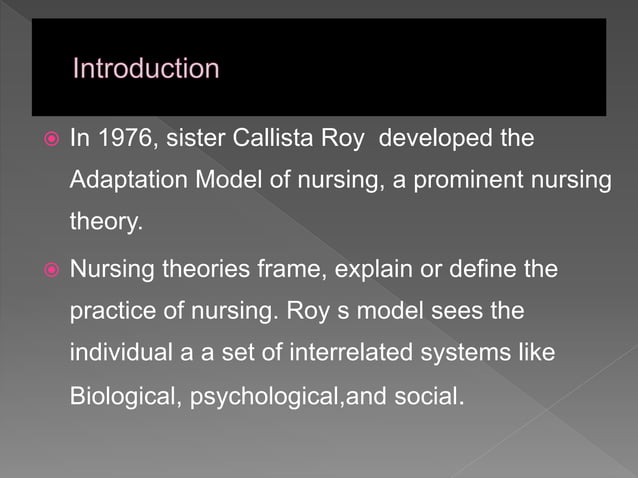 Introduction

In 1976, sister Callista Roy  developed the Adaptation Model of nursing, a prominent nursing theory.

Nursing theories frame, explain or define the practice of nursing. Roy s model sees the individual a a set of interrelated systems like Biological, psychological,and social.